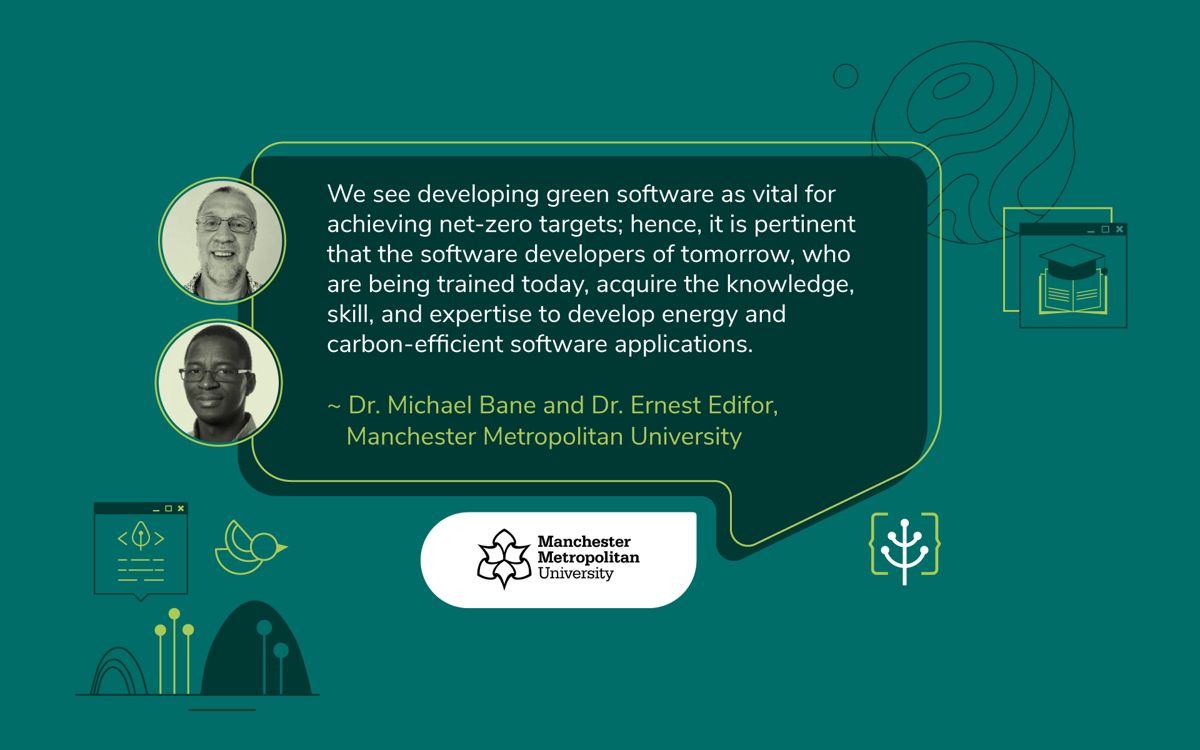 We see developing green software as vital for achieving net-zero targets; hence, it is pertinent that the software developers of tomorrow, who are being trained today, acquire the knowledge, skill, and expertise to develop energy and carbon-efficient software applications.

~ Dr. Michael Bane and Dr. Ernest Edifor, Manchester Metropolitan University

Manchester Metropolitan University